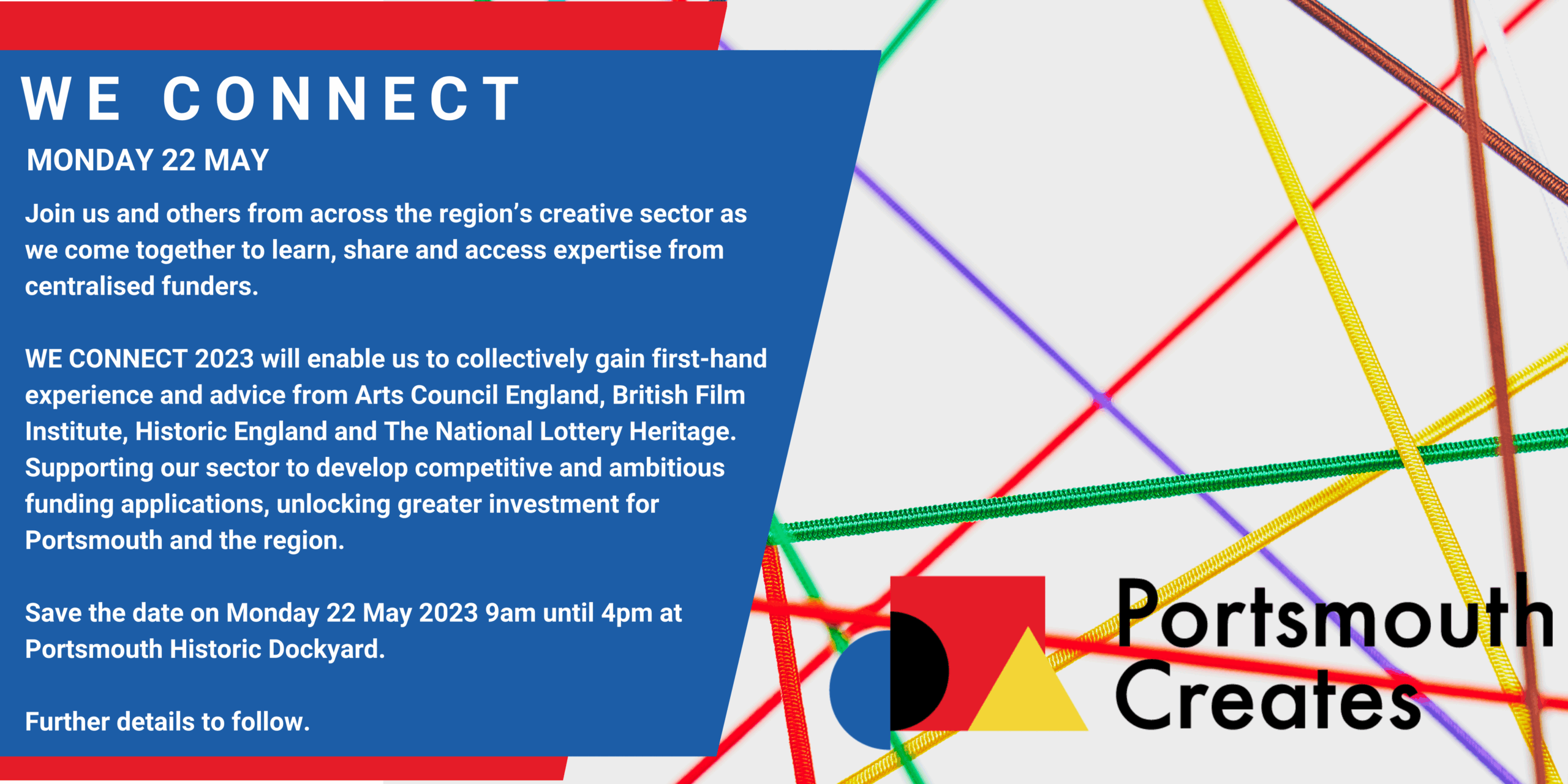 WE CONNECT

MONDAY 22 MAY

Join us and others from across the region's creative sector as we come together to learn, share and access expertise from centralised funders.

WE CONNECT 2023 will enable us to collectively gain first-hand experience and advice from Arts Council England, British Film Institute, Historic England and The National Lottery Heritage. Supporting our sector to develop competitive and ambitious funding applications, unlocking greater investment for Portsmouth and the region.

Save the date on Monday 22 May 2023 9am until 4pm at Portsmouth Historic Dockyard.

Further details to follow.

Portsmouth Creates